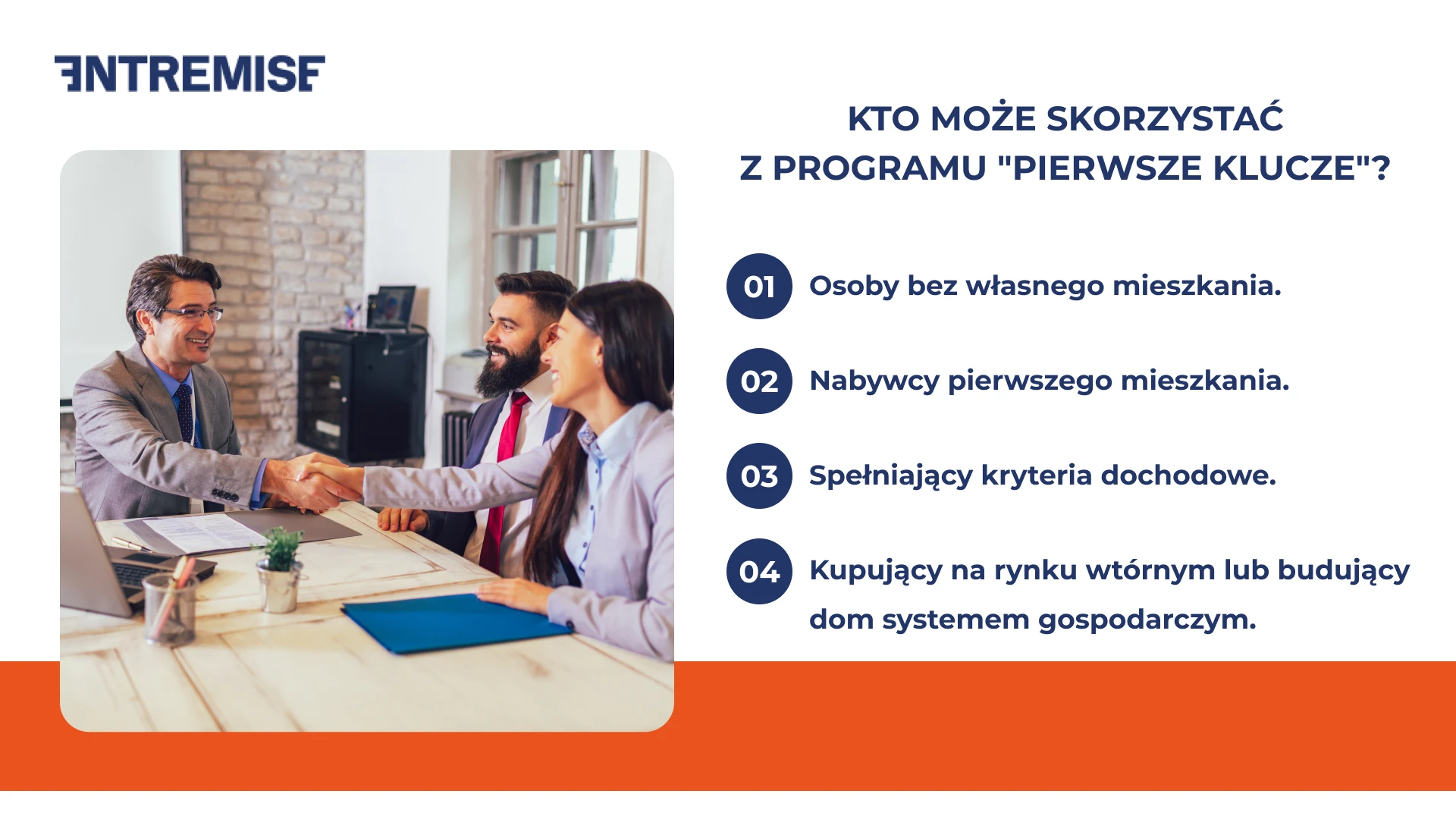 ENTREMISE

KTO MOŻE SKORZYSTAĆ Z PROGRAMU "PIERWSZE KLUCZE"?

01 Osoby bez własnego mieszkania.

02 Nabywcy pierwszego mieszkania.

03 Spełniający kryteria dochodowe.

04 Kupujący na rynku wtórnym lub budujący dom systemem gospodarczym.